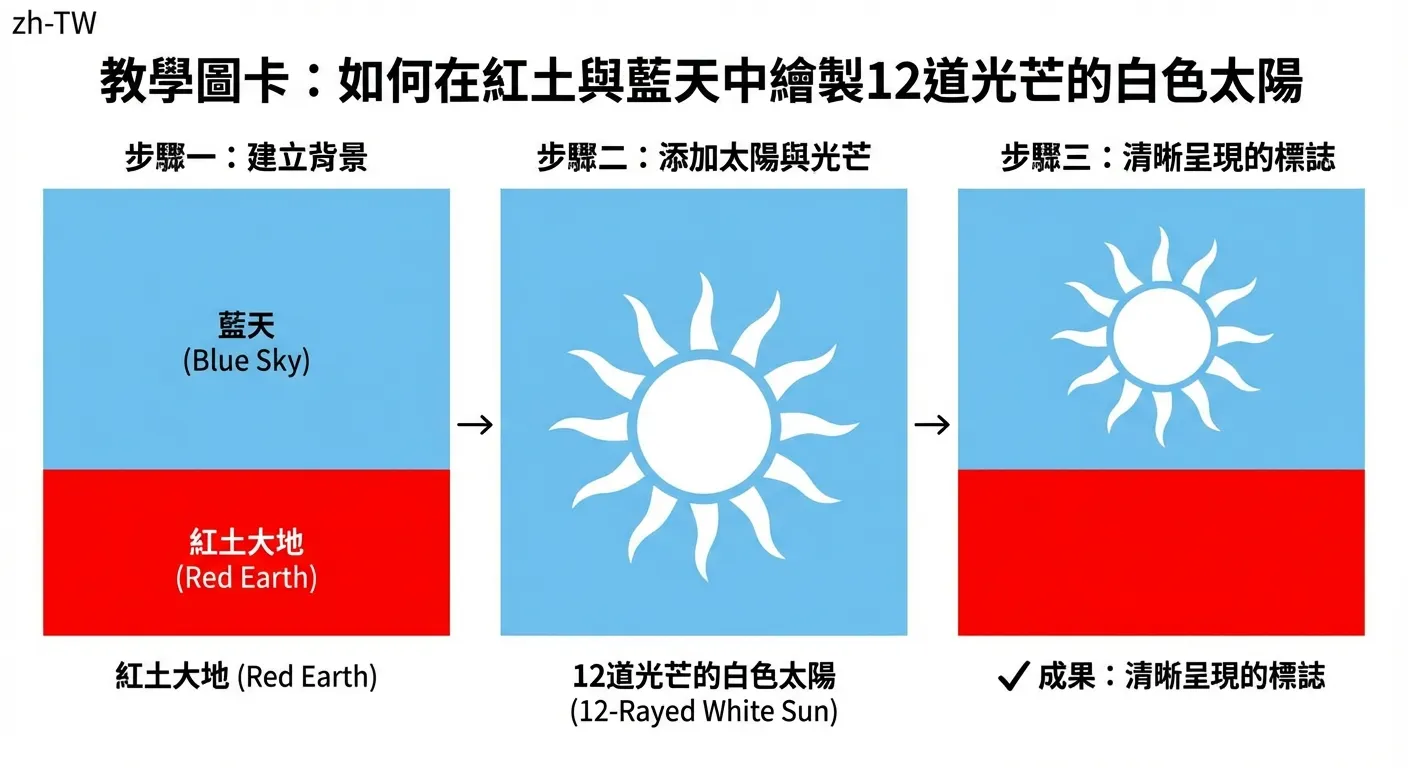 zh-TW

教學圖卡：如何在紅土與藍天中繪製12道光芒的白色太陽

步驟一：建立背景

藍天
(Blue Sky)

紅土大地
(Red Earth)

紅土大地 (Red Earth)

→

步驟二：添加太陽與光芒

12道光芒的白色太陽
(12-Rayed White Sun)

→

步驟三：清晰呈現的標誌

✓ 成果：清晰呈現的標誌